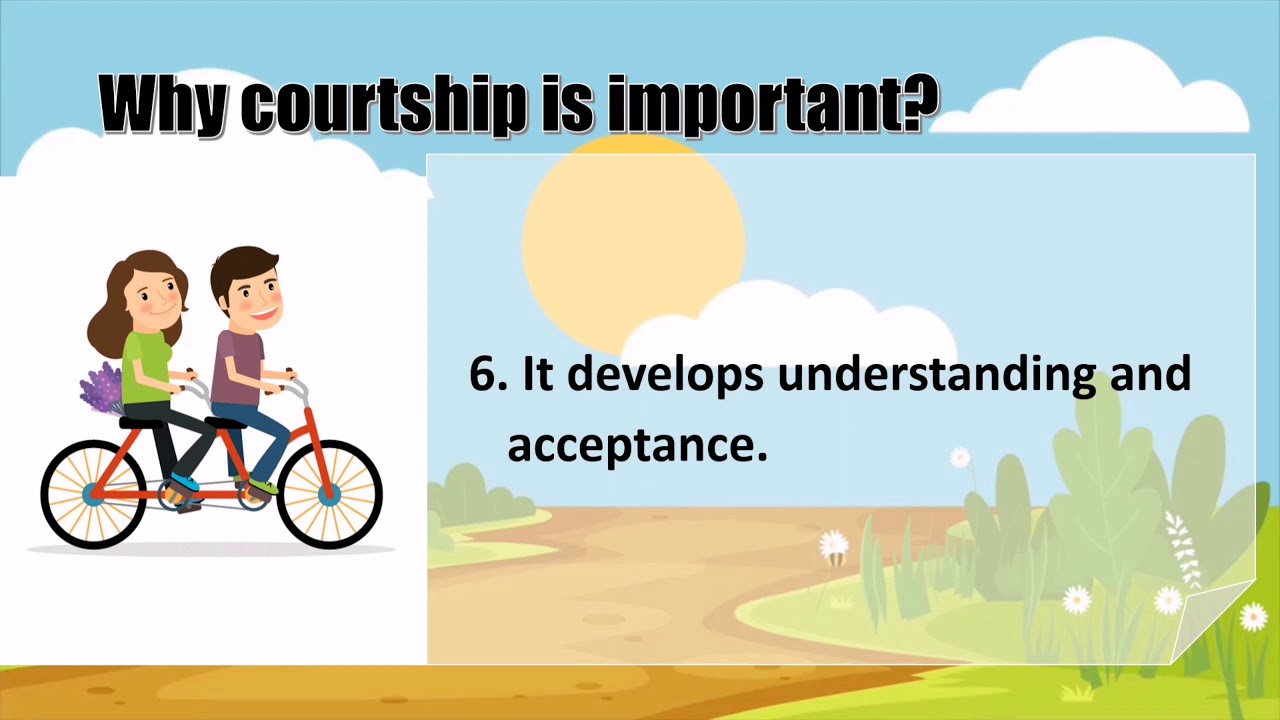 Why courtship is important?

6. It develops understanding and acceptance.